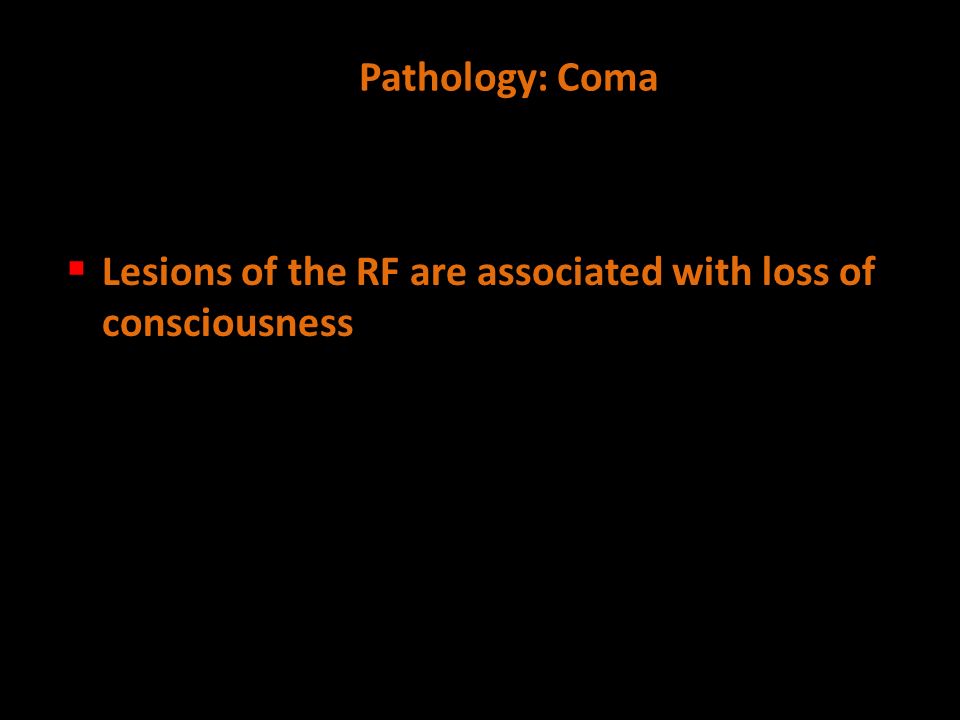 Pathology: Coma

▪ Lesions of the RF are associated with loss of consciousness